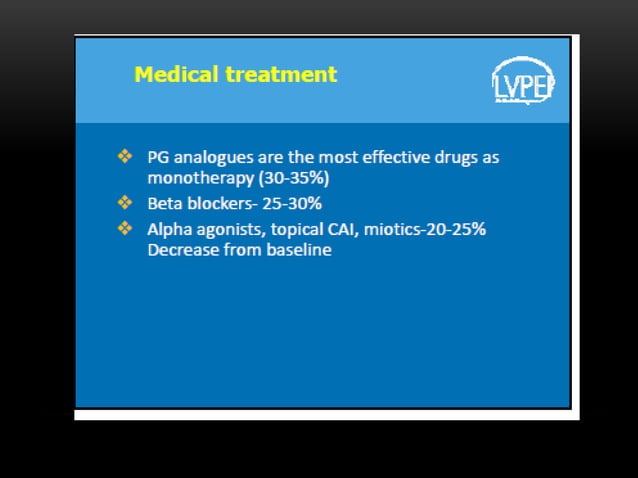 Medical treatment

LVPEI

❖ PG analogues are the most effective drugs as monotherapy (30-35%)

❖ Beta blockers- 25-30%

❖ Alpha agonists, topical CAI, miotics-20-25% Decrease from baseline